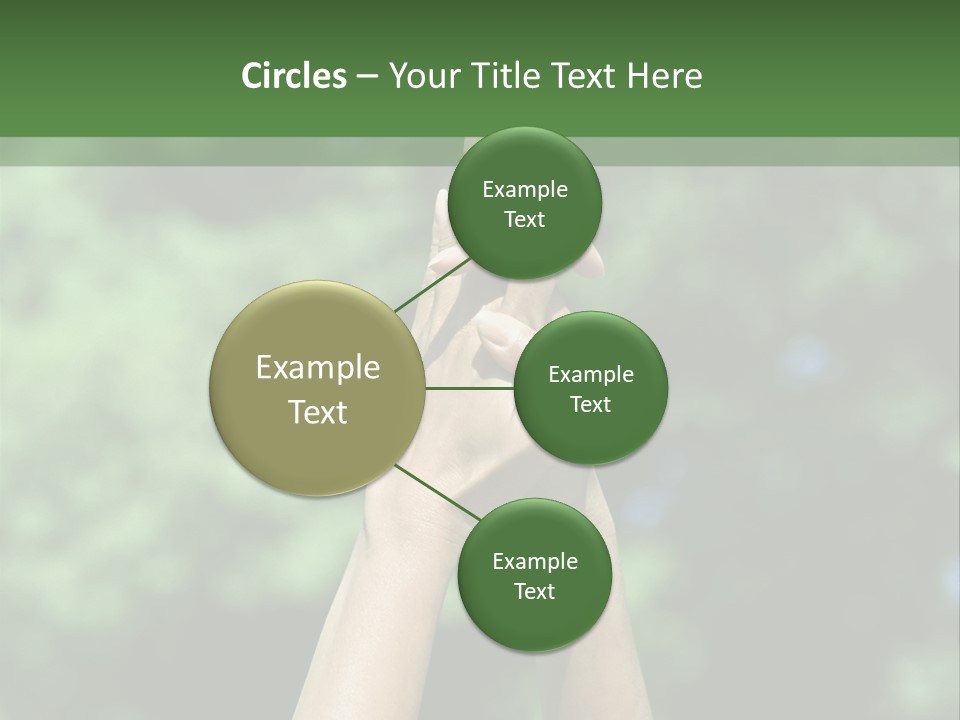 Circles – Your Title Text Here

Example Text

Example Text

Example Text

Example Text